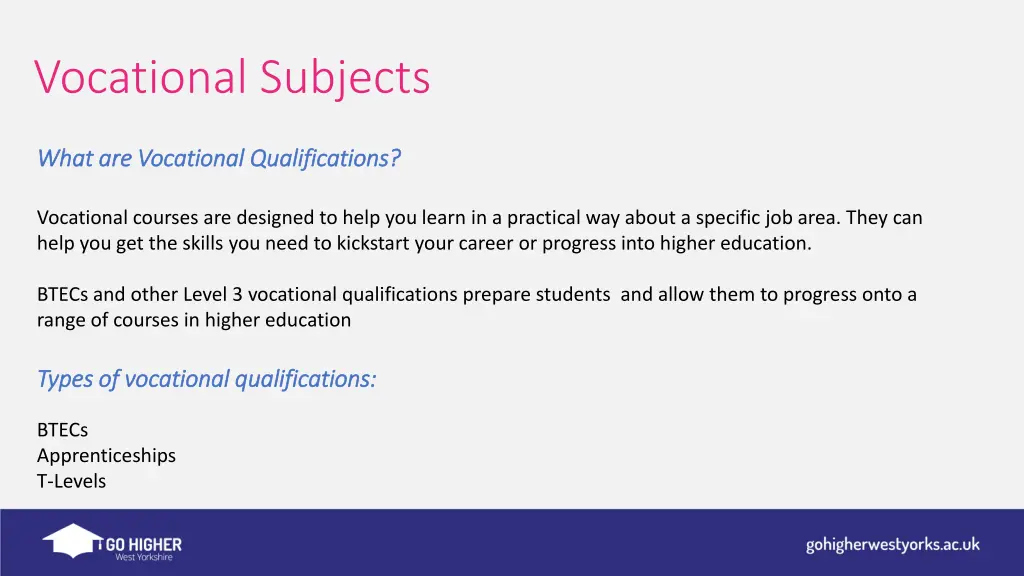 Vocational Subjects

What are Vocational Qualifications?

Vocational courses are designed to help you learn in a practical way about a specific job area. They can help you get the skills you need to kickstart your career or progress into higher education.

BTECs and other Level 3 vocational qualifications prepare students and allow them to progress onto a range of courses in higher education

Types of vocational qualifications:

BTECs
Apprenticeships
T-Levels

GO HIGHER
West Yorkshire

gohigherwestyorks.ac.uk